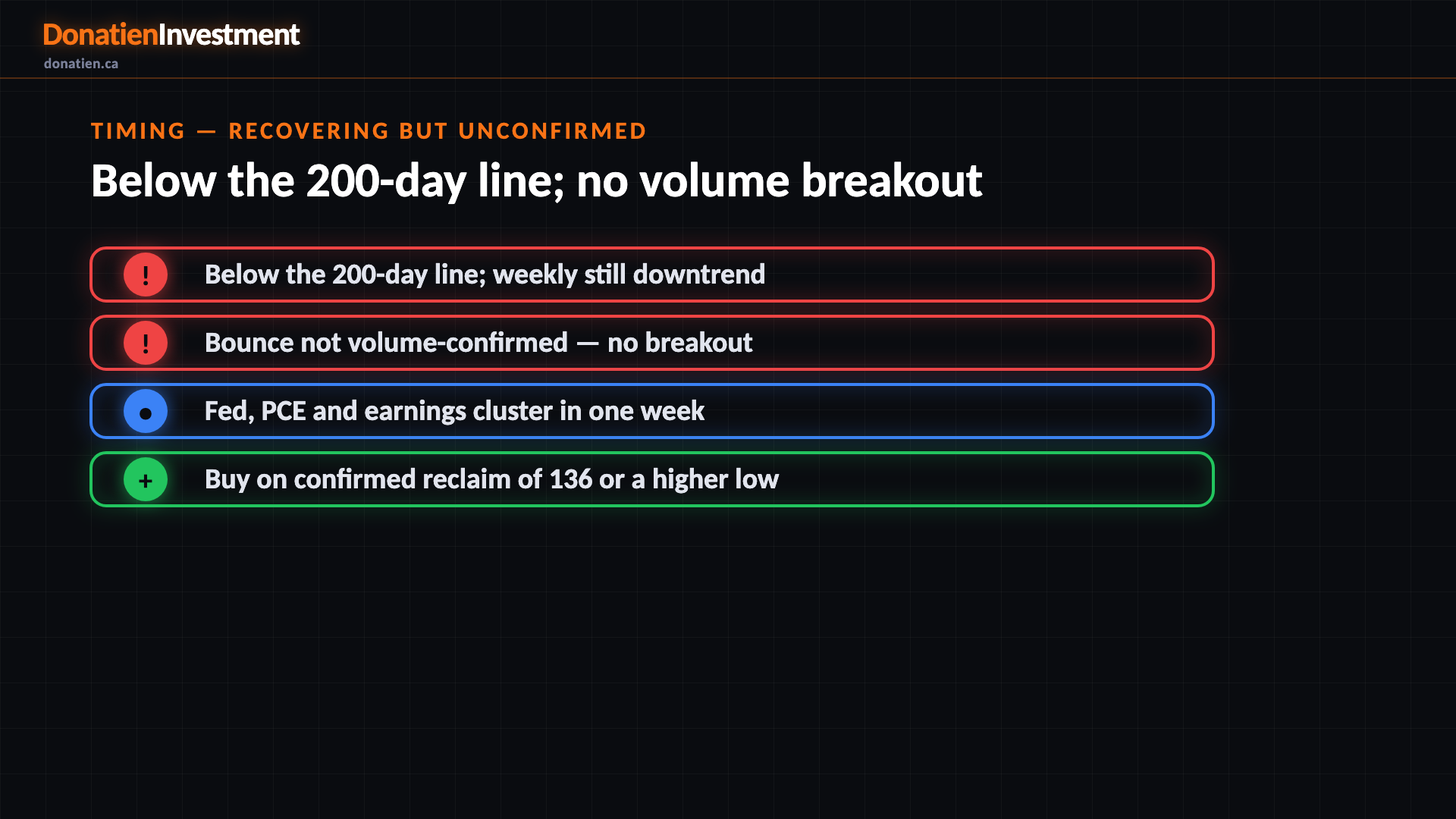 DonatienInvestment
donatien.ca

TIMING — RECOVERING BUT UNCONFIRMED

Below the 200-day line; no volume breakout

! Below the 200-day line; weekly still downtrend

! Bounce not volume-confirmed — no breakout

• Fed, PCE and earnings cluster in one week

+ Buy on confirmed reclaim of 136 or a higher low